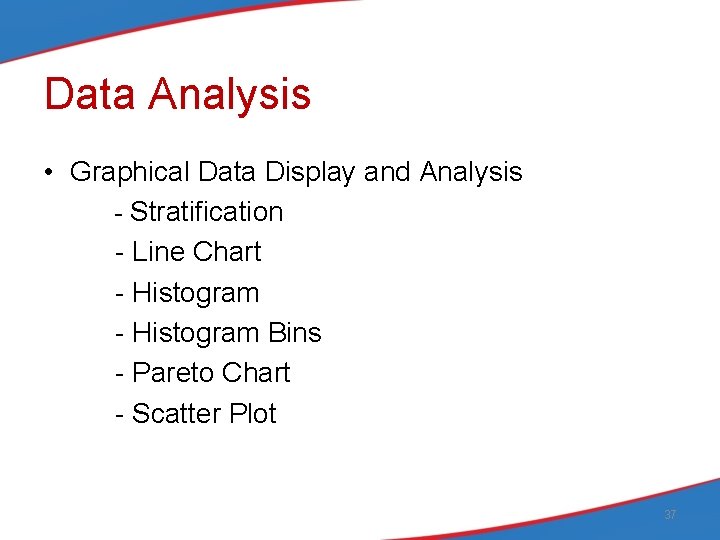 Data Analysis

• Graphical Data Display and Analysis
- Stratification
- Line Chart
- Histogram
- Histogram Bins
- Pareto Chart
- Scatter Plot

37